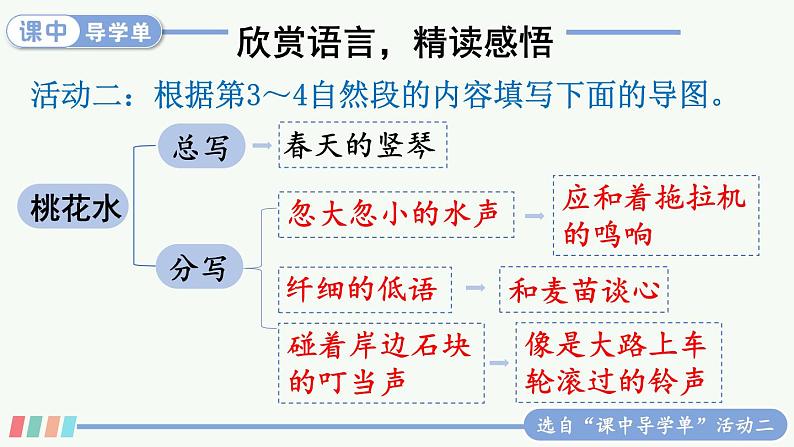 课中 导学单

欣赏语言，精读感悟

活动二：根据第3～4自然段的内容填写下面的导图。

桃花水

总写

春天的竖琴

分写

忽大忽小的水声

应和着拖拉机的鸣响

纤细的低语

和麦苗谈心

碰着岸边石块的叮当声

像是大路上车轮滚过的铃声

选自“课中导学单”活动二